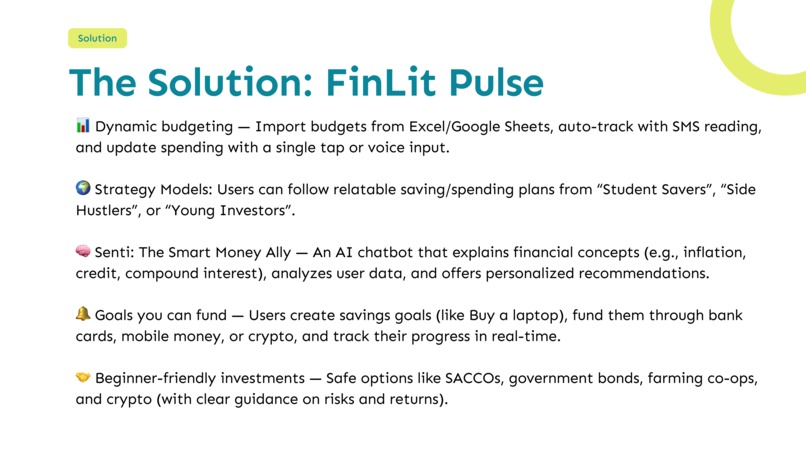 Solution

The Solution: FinLit Pulse

📊 Dynamic budgeting — Import budgets from Excel/Google Sheets, auto-track with SMS reading, and update spending with a single tap or voice input.

🌍 Strategy Models: Users can follow relatable saving/spending plans from "Student Savers", "Side Hustlers", or "Young Investors".

🧠 Senti: The Smart Money Ally — An AI chatbot that explains financial concepts (e.g., inflation, credit, compound interest), analyzes user data, and offers personalized recommendations.

🔔 Goals you can fund — Users create savings goals (like Buy a laptop), fund them through bank cards, mobile money, or crypto, and track their progress in real-time.

🤝 Beginner-friendly investments — Safe options like SACCOs, government bonds, farming co-ops, and crypto (with clear guidance on risks and returns).